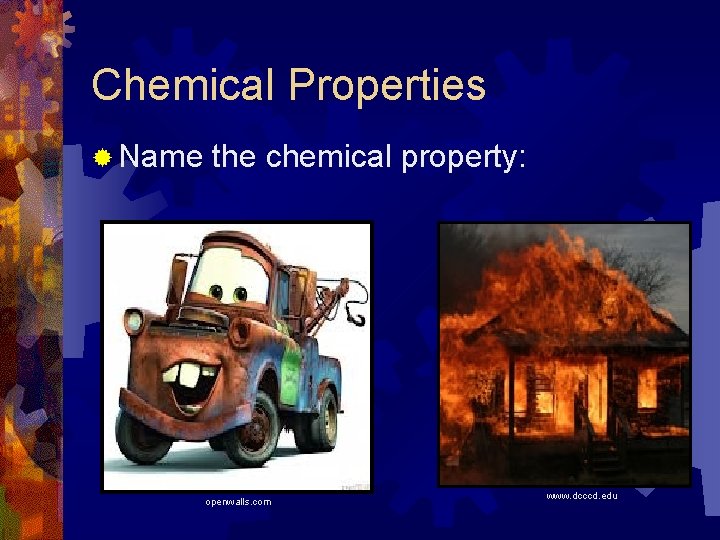 Chemical Properties

Name the chemical property:

openwalls.com

www.dcccd.edu